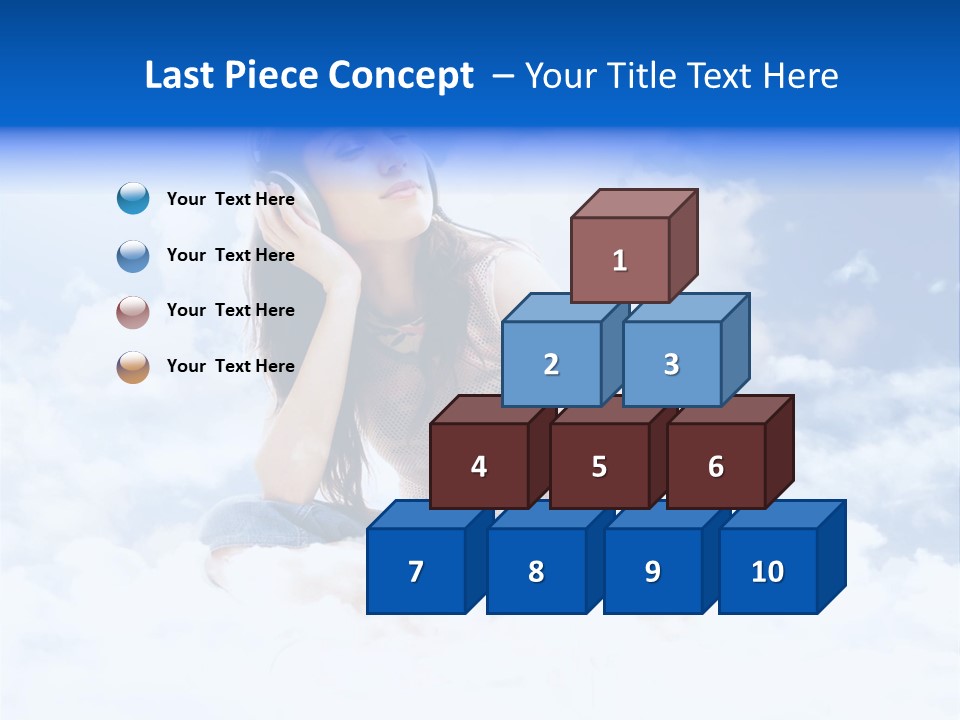 Last Piece Concept – Your Title Text Here

Your Text Here

Your Text Here

Your Text Here

Your Text Here

1

2 3

4 5 6

7 8 9 10